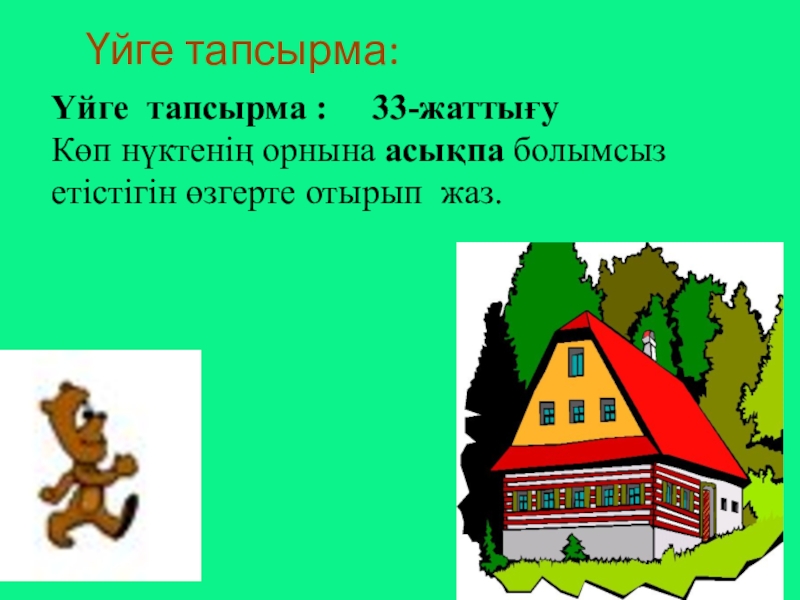 Үйге тапсырма:

Үйге тапсырма : 33-жаттығу
Көп нүктенің орнына асықпа болымсыз етістігін өзгерте отырып жаз.